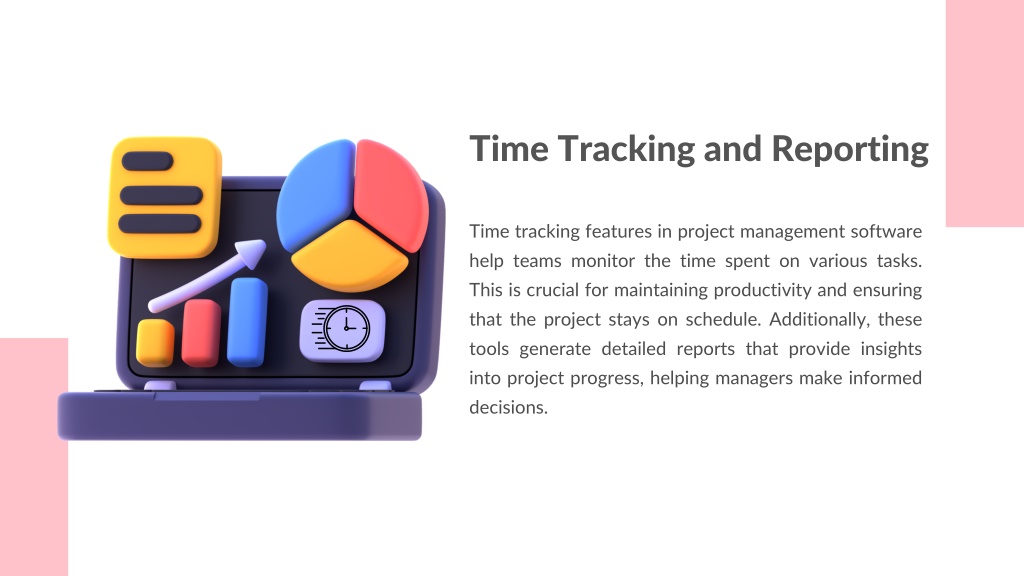 Time Tracking and Reporting

Time tracking features in project management software help teams monitor the time spent on various tasks. This is crucial for maintaining productivity and ensuring that the project stays on schedule. Additionally, these tools generate detailed reports that provide insights into project progress, helping managers make informed decisions.